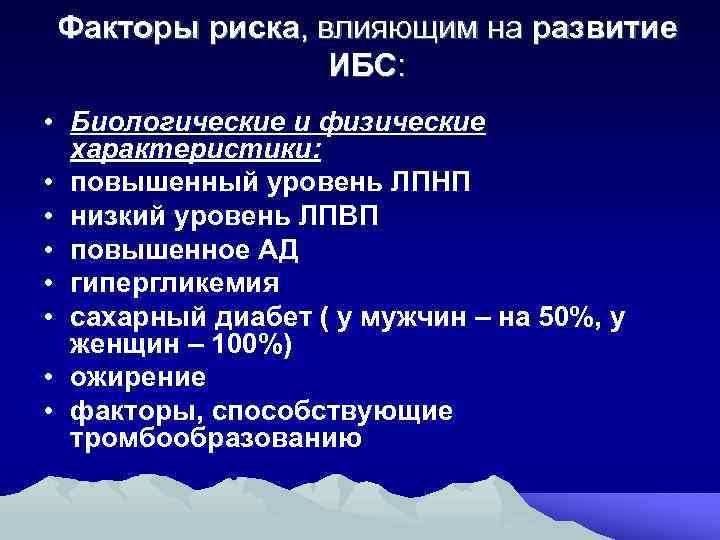 Факторы риска, влияющим на развитие ИБС:

• Биологические и физические характеристики:
• повышенный уровень ЛПНП
• низкий уровень ЛПВП
• повышенное АД
• гипергликемия
• сахарный диабет ( у мужчин – на 50%, у женщин – 100%)
• ожирение
• факторы, способствующие тромбообразованию